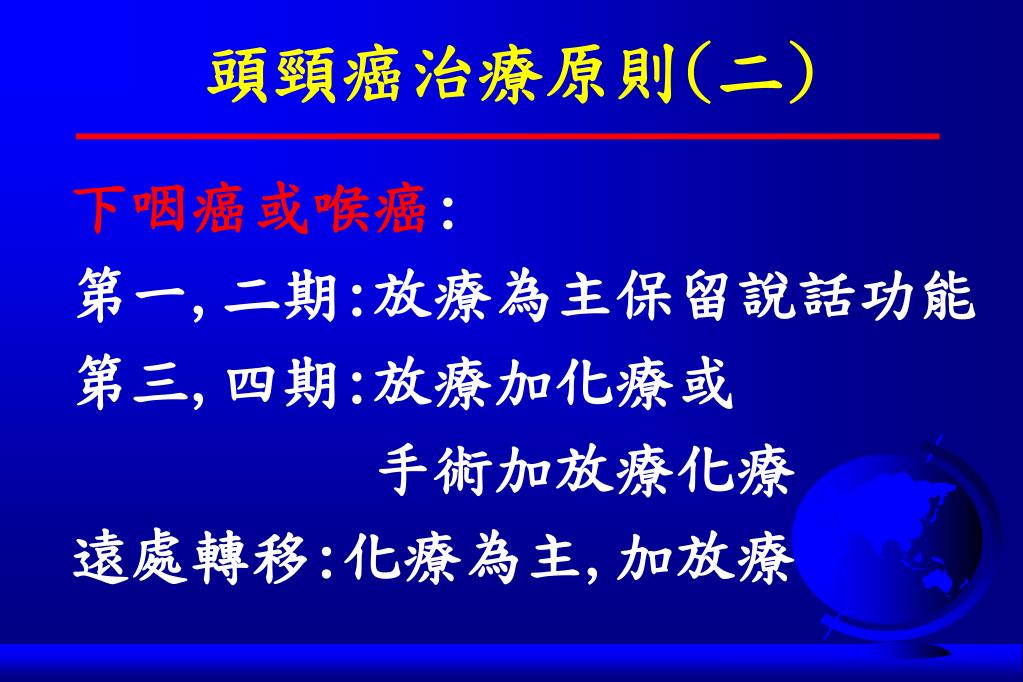 頭頸癌治療原則(二)

下咽癌或喉癌:

第一, 二期:放療為主保留說話功能

第三, 四期:放療加化療或

手術加放療化療

遠處轉移:化療為主, 加放療